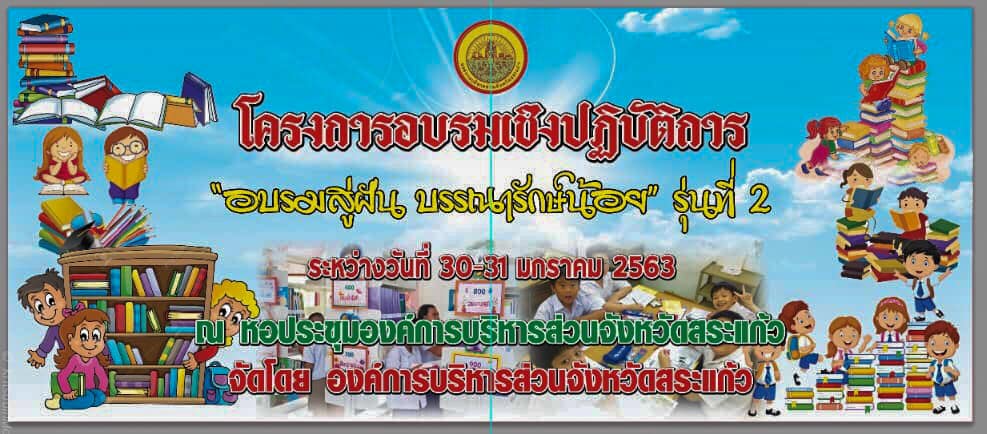 โครงการอบรมเชิงปฏิบัติการ

"อบรมสู่ฝัน บรรณารักษ์น้อย" รุ่นที่ 2

ระหว่างวันที่ 30-31 มกราคม 2563

ณ หอประชุมองค์การบริหารส่วนจังหวัดสระแก้ว

จัดโดย องค์การบริหารส่วนจังหวัดสระแก้ว